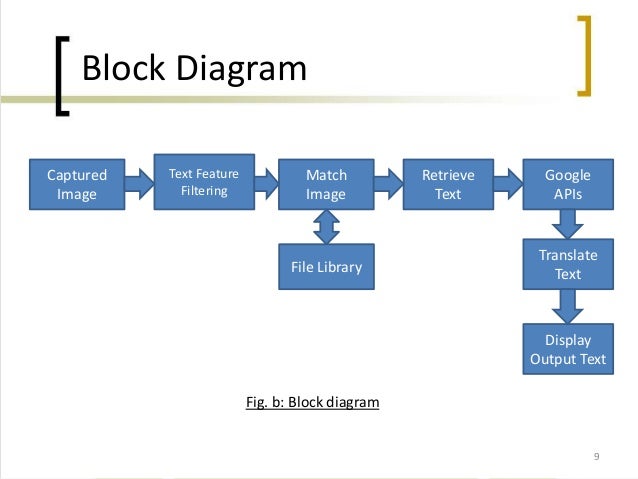 Block Diagram

Captured Image

Text Feature Filtering

Match Image

Retrieve Text

Google APIs

File Library

Translate Text

Display Output Text

Fig. b: Block diagram

9